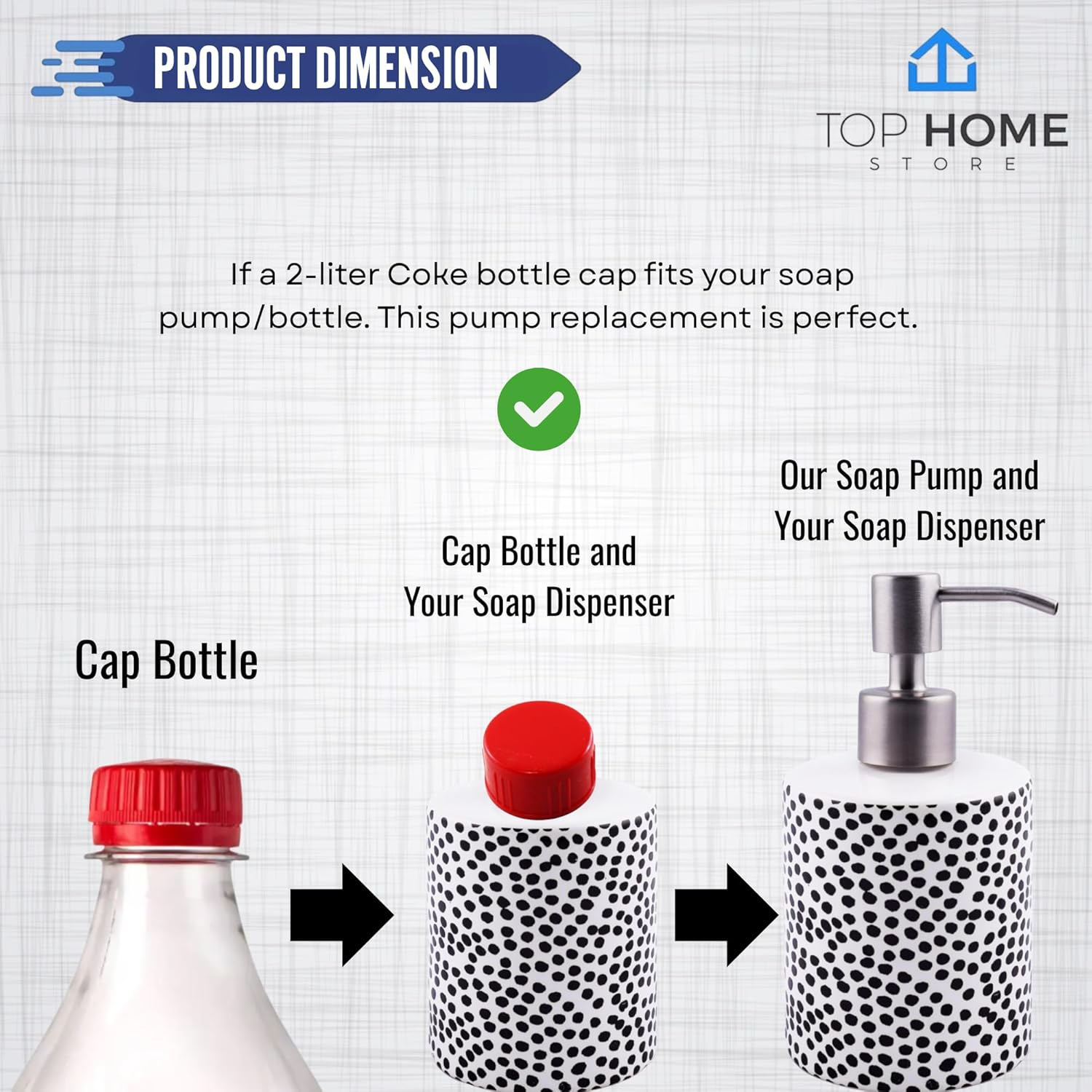 PRODUCT DIMENSION

TOP HOME
STORE

If a 2-liter Coke bottle cap fits your soap pump/bottle. This pump replacement is perfect.

Cap Bottle

Cap Bottle and Your Soap Dispenser

Our Soap Pump and Your Soap Dispenser